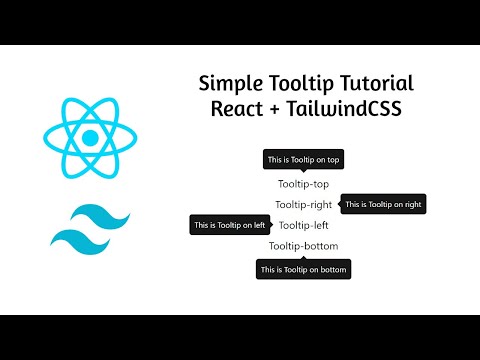 Simple Tooltip Tutorial
React + TailwindCSS

This is Tooltip on top
Tooltip-top
Tooltip-right
This is Tooltip on right
This is Tooltip on left
Tooltip-left
Tooltip-bottom
This is Tooltip on bottom